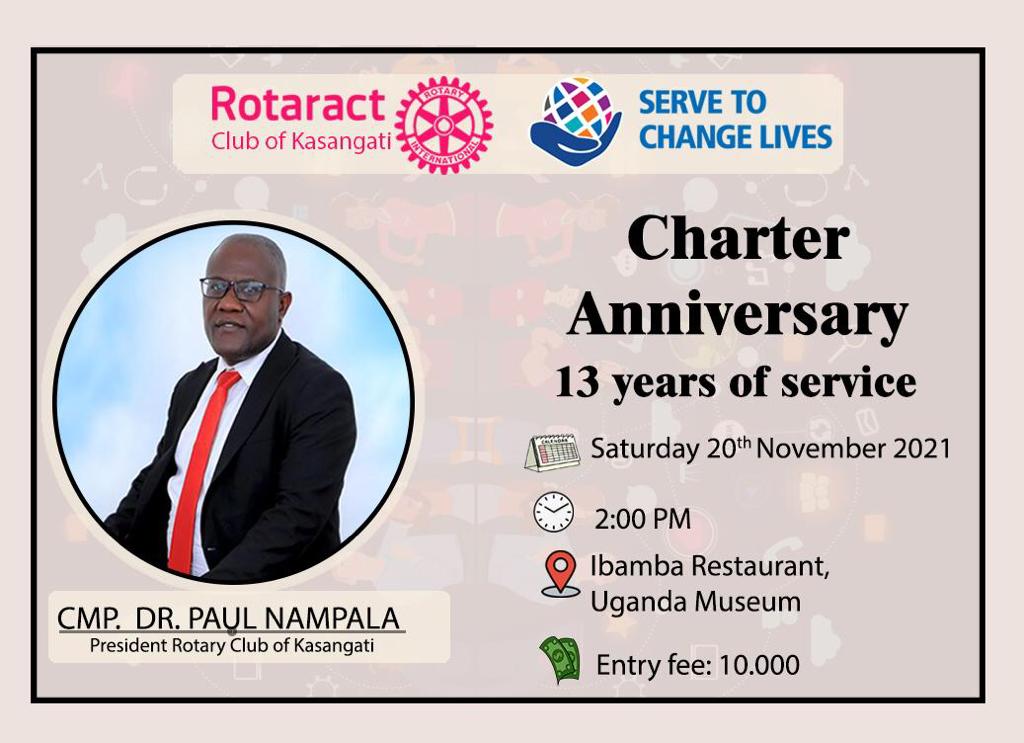 Rotaract Club of Kasangati

ROTARY INTERNATIONAL

SERVE TO CHANGE LIVES

Charter Anniversary
13 years of service

Saturday 20th November 2021

2:00 PM

Ibamba Restaurant, Uganda Museum

Entry fee: 10.000

CMP. DR. PAUL NAMPALA
President Rotary Club of Kasangati